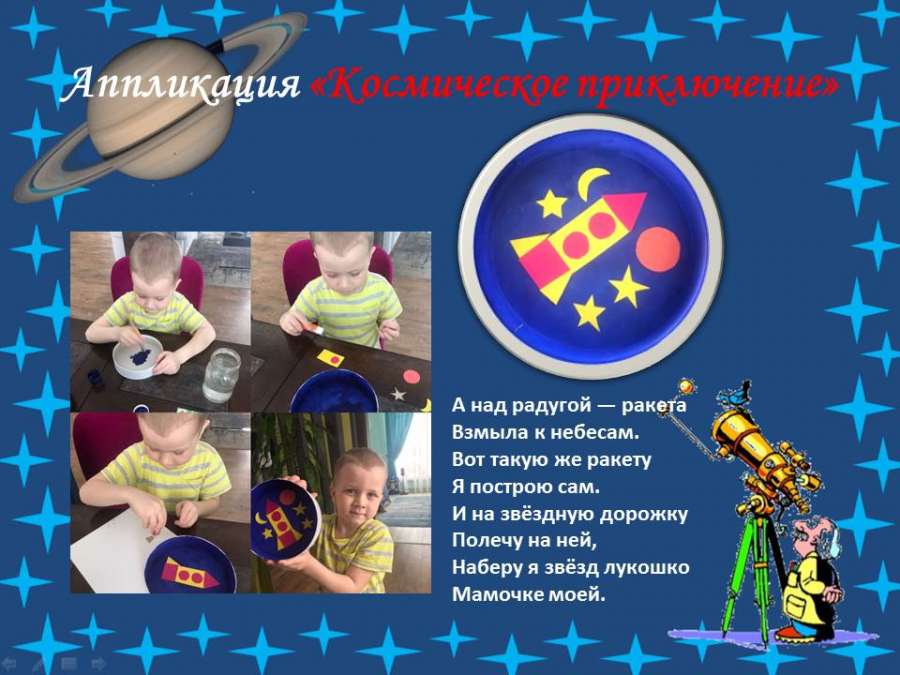 Аппликация «Космическое приключение»

А над радугой — ракета
Взмыла к небесам.
Вот такую же ракету
Я построю сам.
И на звёздную дорожку
Полечу на ней,
Наберу я звёзд лукошко
Мамочке моей.